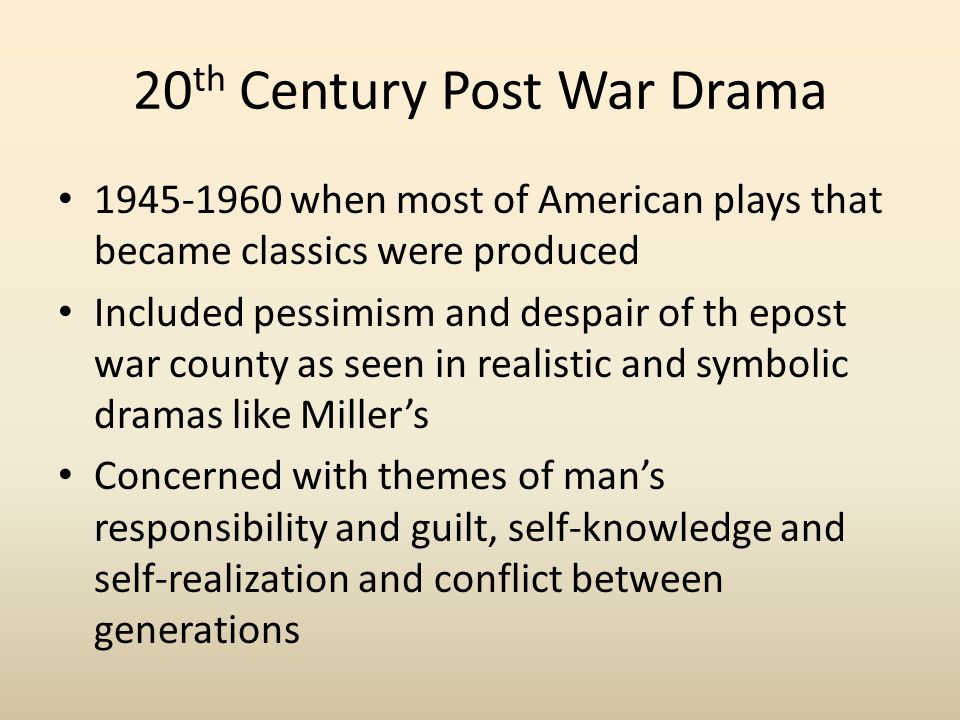 20th Century Post War Drama

• 1945-1960 when most of American plays that became classics were produced

• Included pessimism and despair of th epost war county as seen in realistic and symbolic dramas like Miller's

• Concerned with themes of man's responsibility and guilt, self-knowledge and self-realization and conflict between generations